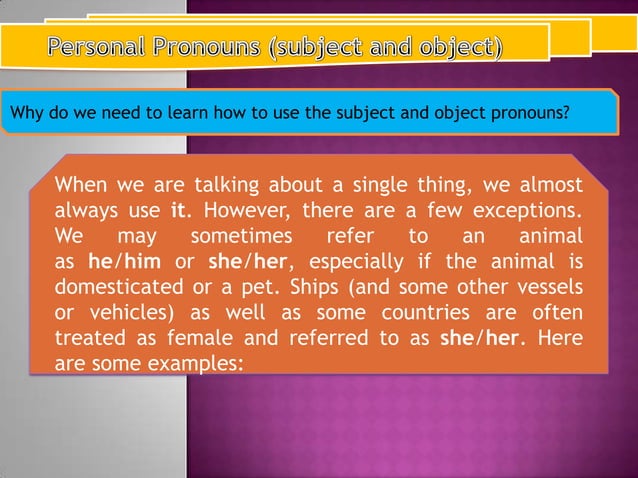 Personal Pronouns (subject and object)

Why do we need to learn how to use the subject and object pronouns?

When we are talking about a single thing, we almost always use it. However, there are a few exceptions. We may sometimes refer to an animal as he/him or she/her, especially if the animal is domesticated or a pet. Ships (and some other vessels or vehicles) as well as some countries are often treated as female and referred to as she/her. Here are some examples: